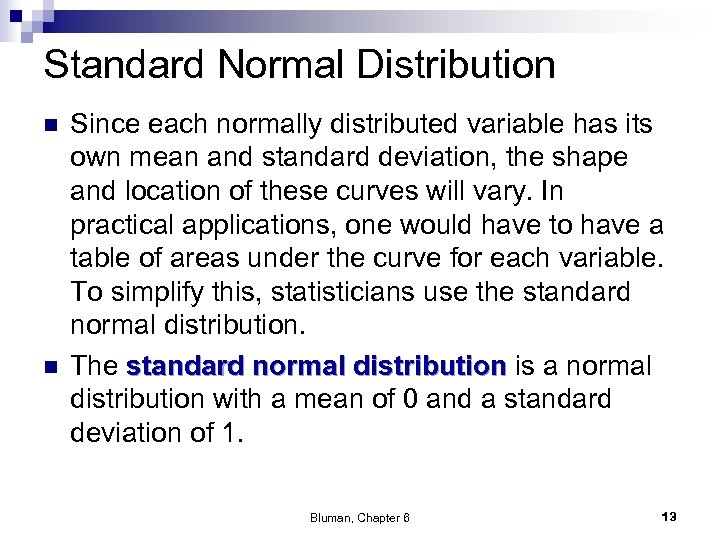 Standard Normal Distribution

Since each normally distributed variable has its own mean and standard deviation, the shape and location of these curves will vary. In practical applications, one would have to have a table of areas under the curve for each variable. To simplify this, statisticians use the standard normal distribution.

The standard normal distribution is a normal distribution with a mean of 0 and a standard deviation of 1.

Bluman, Chapter 6

13